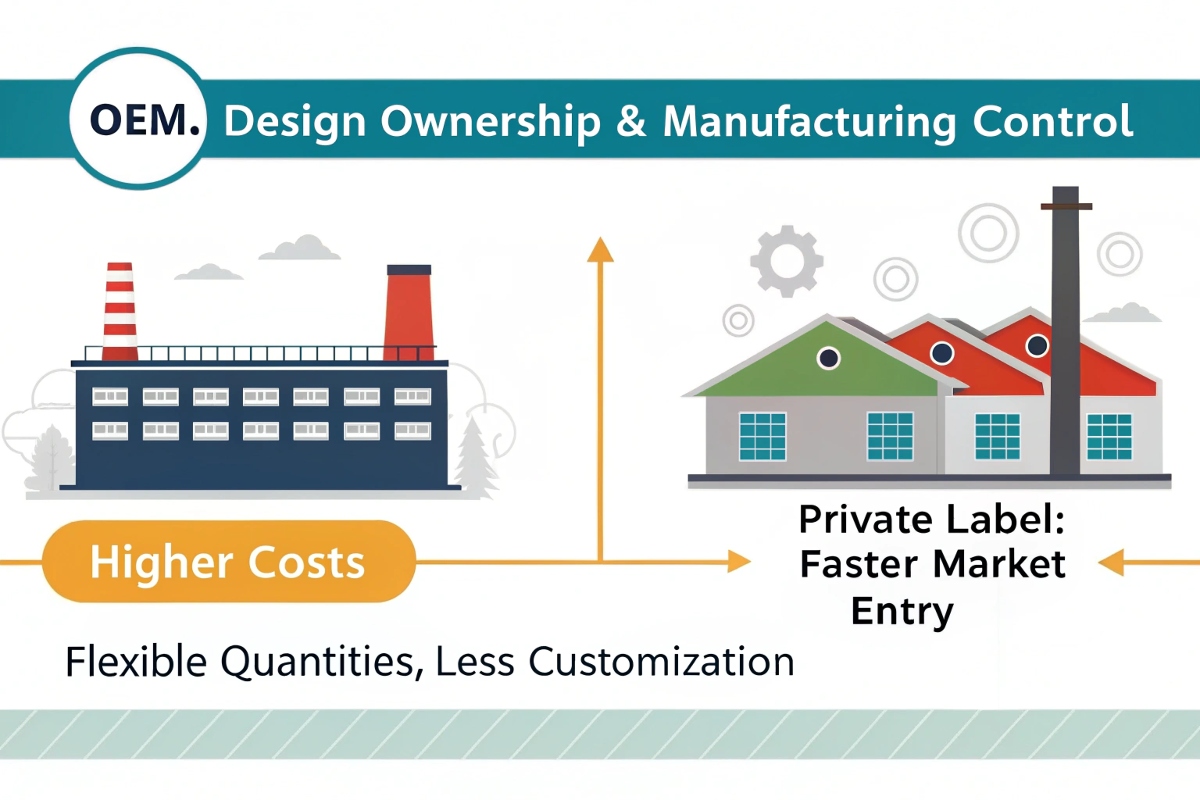 OEM. Design Ownership & Manufacturing Control

Higher Costs

Private Label: Faster Market Entry

Flexible Quantities, Less Customization